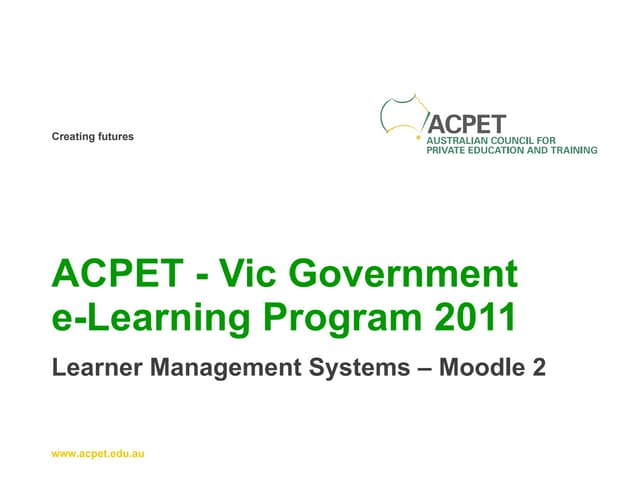 Creating futures

ACPET
AUSTRALIAN COUNCIL FOR
PRIVATE EDUCATION AND TRAINING

ACPET - Vic Government e-Learning Program 2011

Learner Management Systems – Moodle 2

www.acpet.edu.au